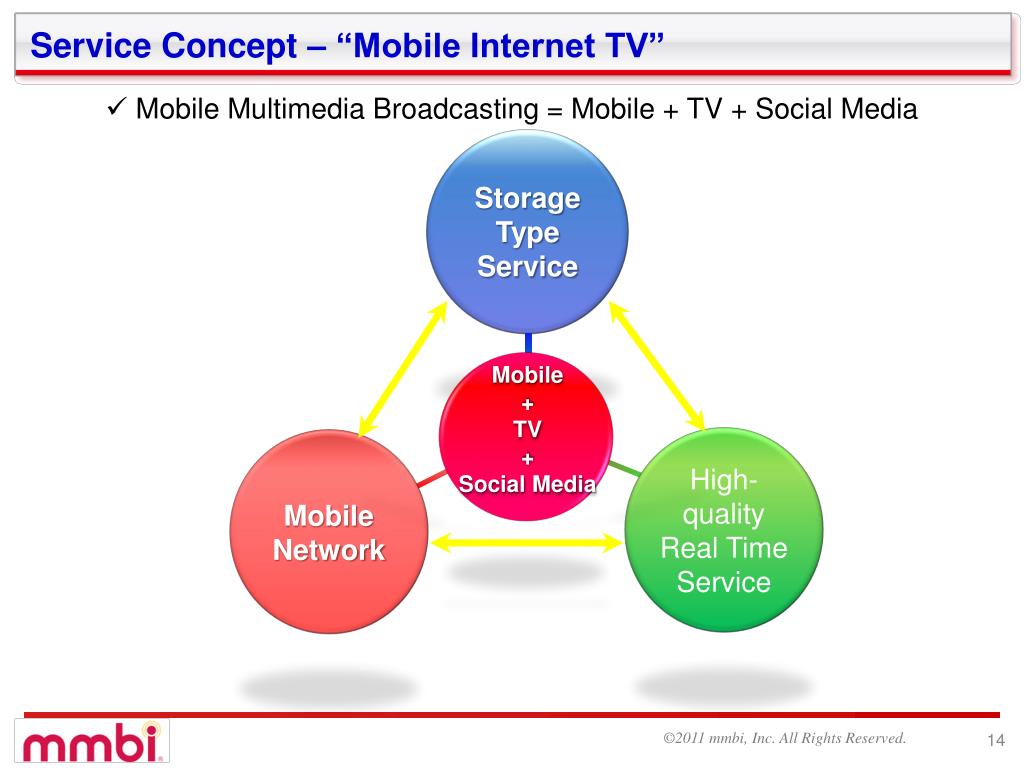 Service Concept – “Mobile Internet TV”

✓ Mobile Multimedia Broadcasting = Mobile + TV + Social Media

Storage Type Service

Mobile + TV + Social Media

Mobile Network

High-quality Real Time Service

mmbi

©2011 mmbi, Inc. All Rights Reserved.

14